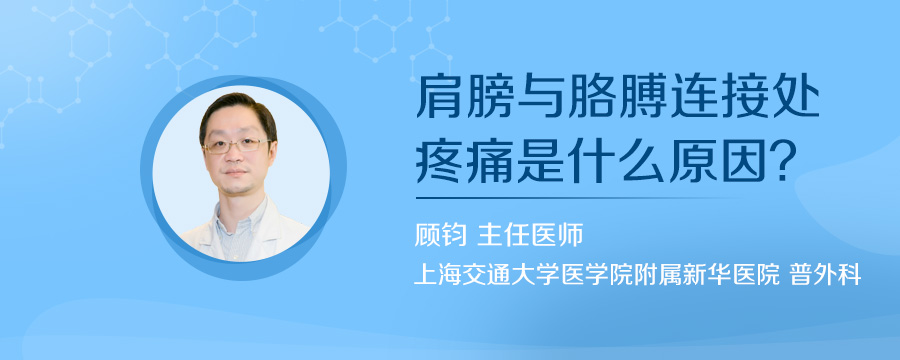 肩膀与胳膊连接处疼痛是什么原因？

顾钧 主任医师

上海交通大学医学院附属新华医院 普外科